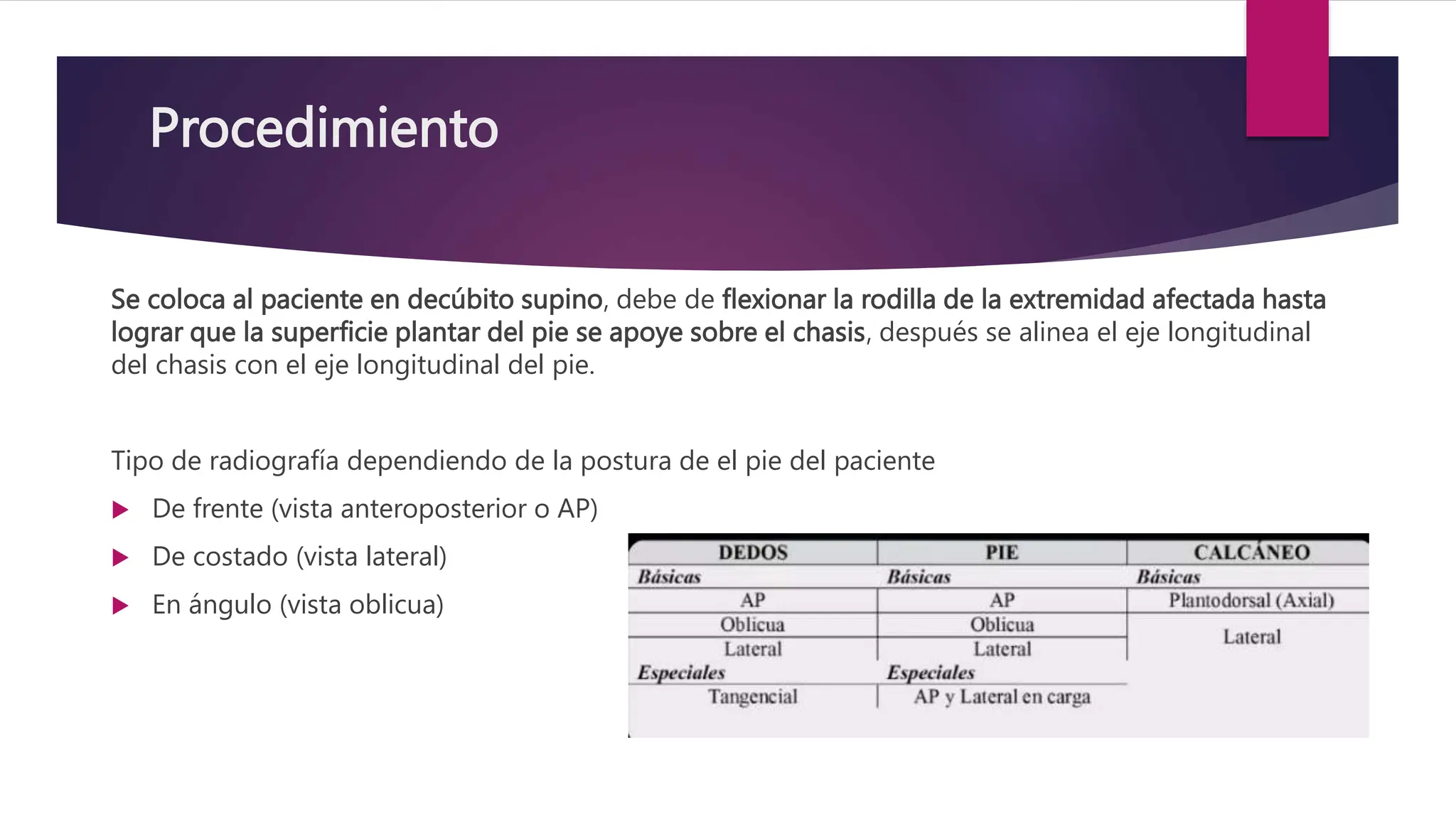 Procedimiento

Se coloca al paciente en decúbito supino, debe de flexionar la rodilla de la extremidad afectada hasta lograr que la superficie plantar del pie se apoye sobre el chasis, después se alinea el eje longitudinal del chasis con el eje longitudinal del pie.

Tipo de radiografía dependiendo de la postura de el pie del paciente

▶ De frente (vista anteroposterior o AP)
▶ De costado (vista lateral)
▶ En ángulo (vista oblicua)

| DEDOS | PIE | CALCÁNEO |
|---|---|---|
| Básicas | Básicas | Básicas |
| AP | AP | Plantodorsal (Axial) |
| Oblicua | Oblicua | Lateral |
| Lateral | Lateral | |
| Especiales | Especiales | |
| Tangencial | AP y Lateral en carga | |